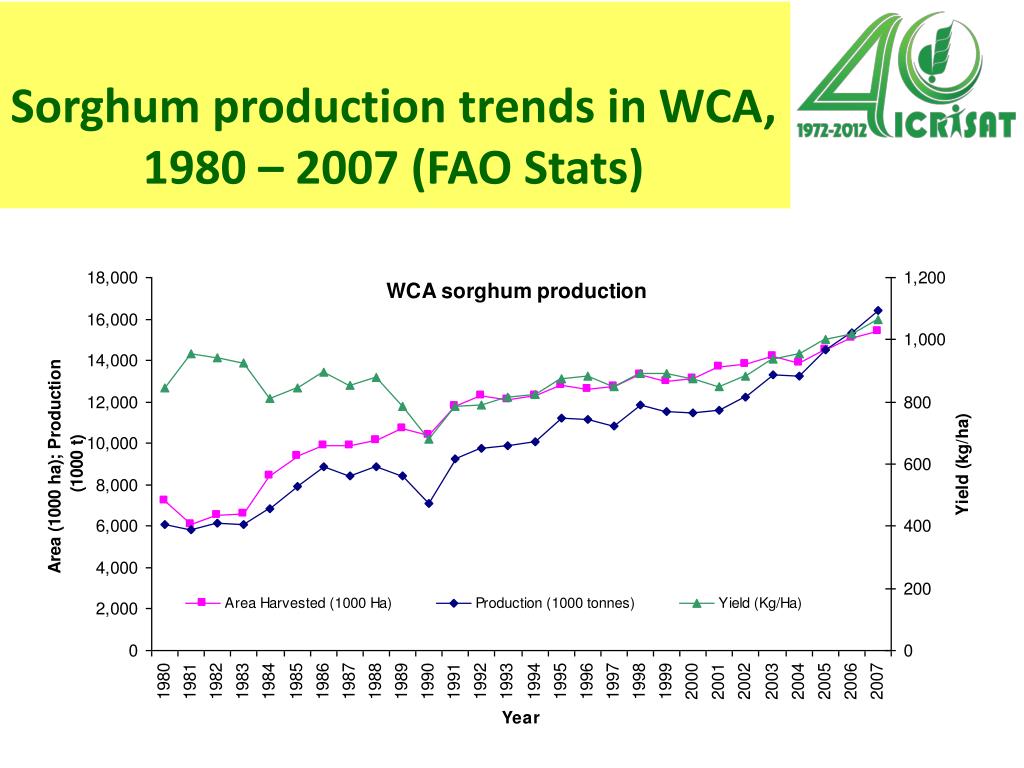 Sorghum production trends in WCA, 1980 – 2007 (FAO Stats)

40 1972-2012 ICRISAT

WCA sorghum production

Area (1000 ha); Production (1000 t)

18,000
16,000
14,000
12,000
10,000
8,000
6,000
4,000
2,000
0

Yield (kg/ha)

1,200
1,000
800
600
400
200
0

Area Harvested (1000 Ha)
Production (1000 tonnes)
Yield (Kg/Ha)

1980 1981 1982 1983 1984 1985 1986 1987 1988 1989 1990 1991 1992 1993 1994 1995 1996 1997 1998 1999 2000 2001 2002 2003 2004 2005 2006 2007

Year